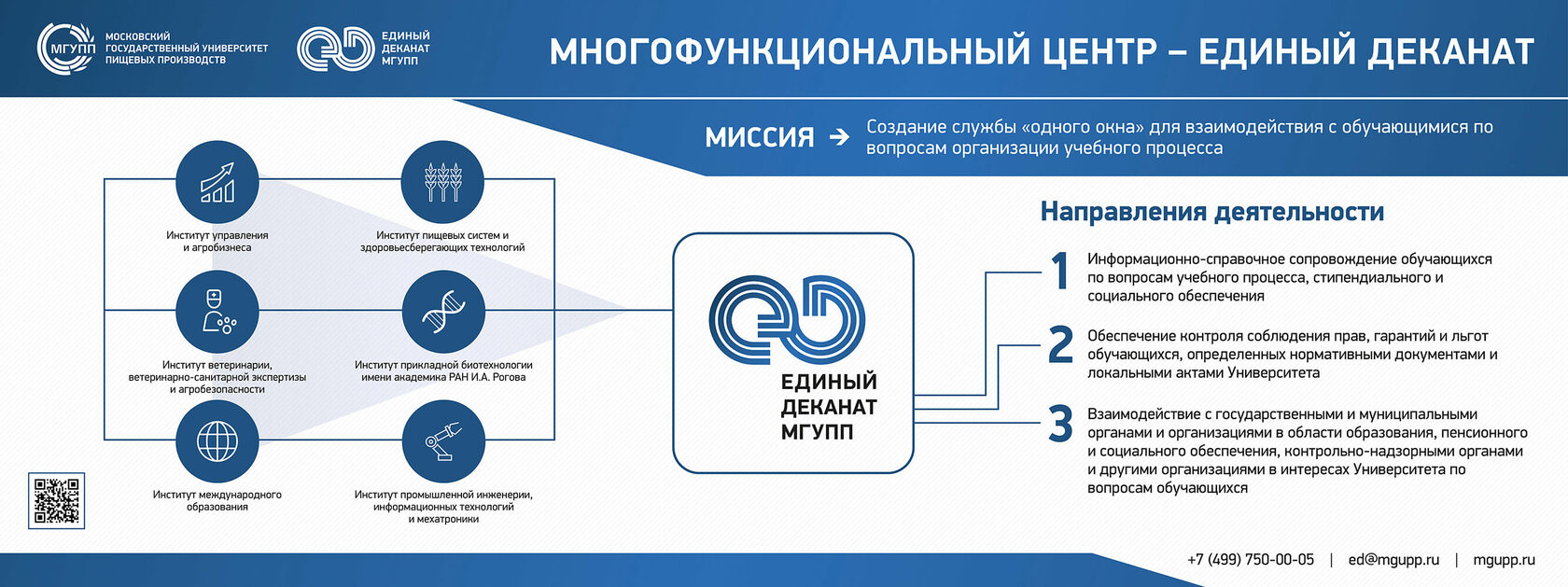 МГУПП МОСКОВСКИЙ ГОСУДАРСТВЕННЫЙ УНИВЕРСИТЕТ ПИЩЕВЫХ ПРОИЗВОДСТВ

ЕДИНЫЙ ДЕКАНАТ МГУПП

МНОГОФУНКЦИОНАЛЬНЫЙ ЦЕНТР – ЕДИНЫЙ ДЕКАНАТ

МИССИЯ → Создание службы «одного окна» для взаимодействия с обучающимися по вопросам организации учебного процесса

Институт управления и агробизнеса

Институт пищевых систем и здоровьесберегающих технологий

Институт ветеринарии, ветеринарно-санитарной экспертизы и агробезопасности

Институт прикладной биотехнологии имени академика РАН И.А. Рогова

Институт международного образования

Институт промышленной инженерии, информационных технологий и мехатроники

ЕДИНЫЙ ДЕКАНАТ МГУПП

Направления деятельности

1 Информационно-справочное сопровождение обучающихся по вопросам учебного процесса, стипендиального и социального обеспечения

2 Обеспечение контроля соблюдения прав, гарантий и льгот обучающихся, определенных нормативными документами и локальными актами Университета

3 Взаимодействие с государственными и муниципальными органами и организациями в области образования, пенсионного и социального обеспечения, контрольно-надзорными органами и другими организациями в интересах Университета по вопросам обучающихся

+7 (499) 750-00-05 | ed@mgupp.ru | mgupp.ru